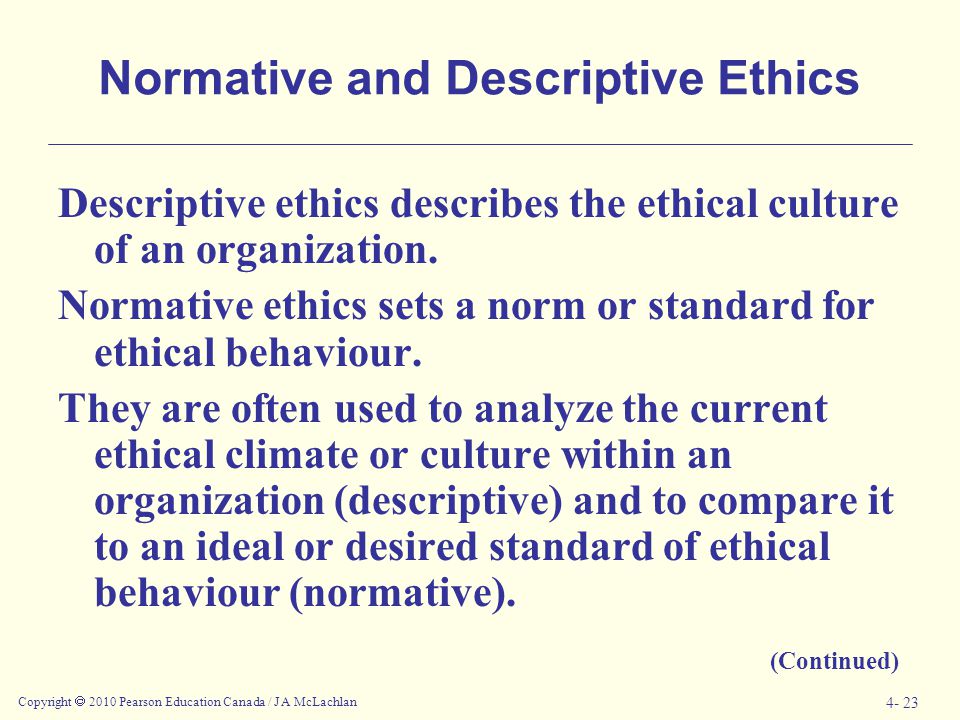 Normative and Descriptive Ethics

Descriptive ethics describes the ethical culture of an organization.

Normative ethics sets a norm or standard for ethical behaviour.

They are often used to analyze the current ethical climate or culture within an organization (descriptive) and to compare it to an ideal or desired standard of ethical behaviour (normative).

(Continued)

Copyright © 2010 Pearson Education Canada / J A McLachlan

4- 23